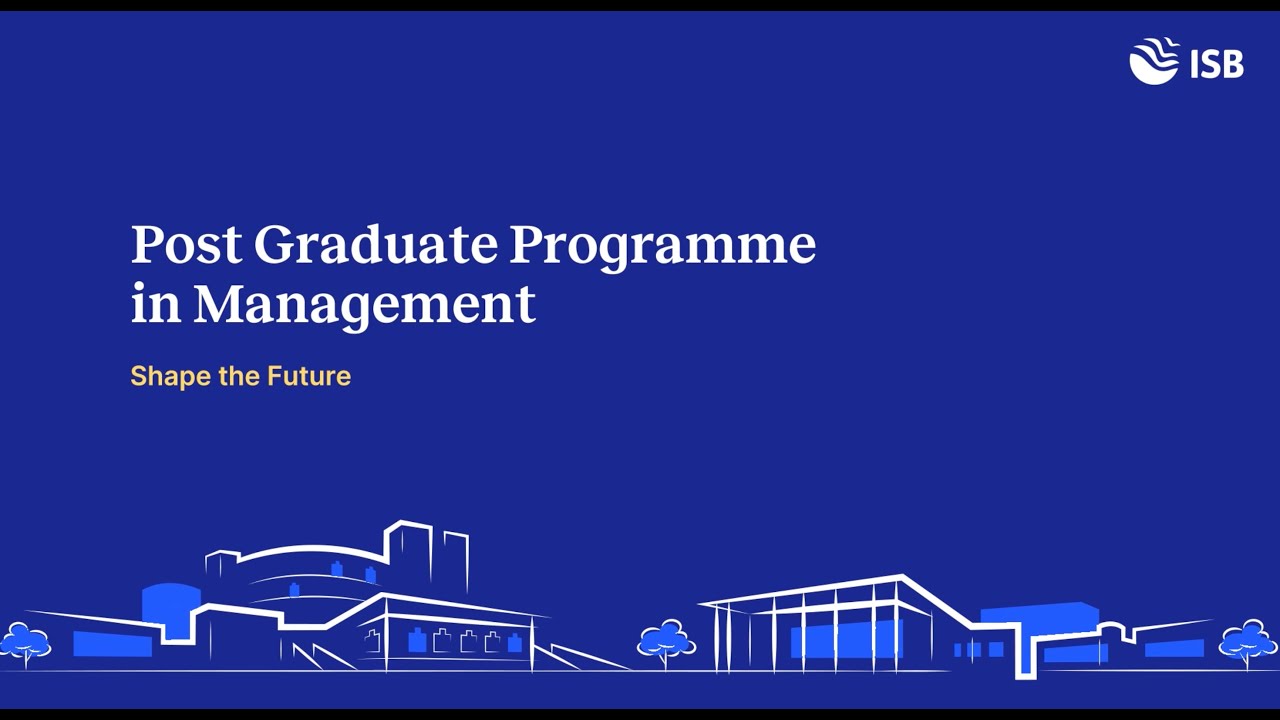 ISB

Post Graduate Programme in Management

Shape the Future